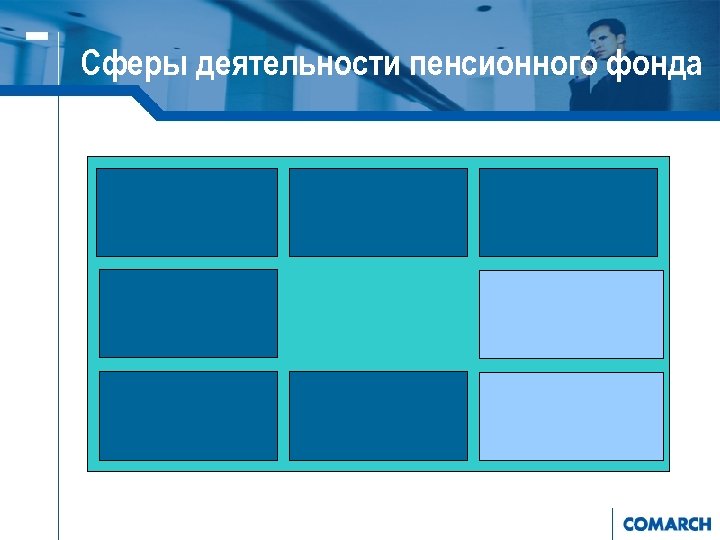 Сферы деятельности пенсионного фонда

COMARCH